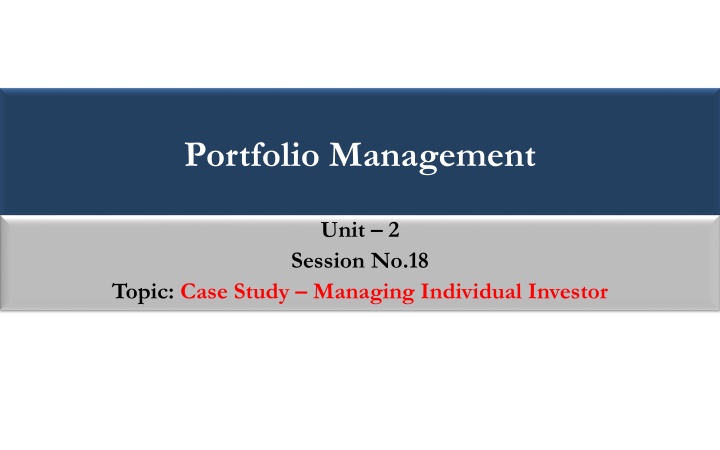 Portfolio Management

Unit – 2
Session No.18
Topic: Case Study – Managing Individual Investor